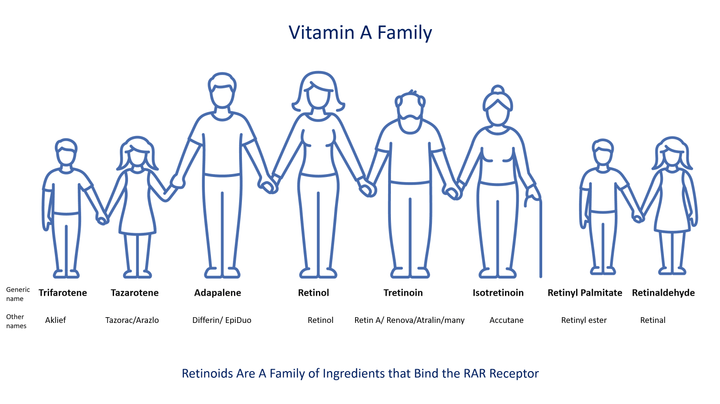 Vitamin A Family

| Generic name | Trifarotene | Tazarotene | Adapalene | Retinol | Tretinoin | Isotretinoin | Retinyl Palmitate | Retinaldehyde |
|---|---|---|---|---|---|---|---|---|
| Other names | Aklief | Tazorac/Arazlo | Differin/ EpiDuo | Retinol | Retin A/ Renova/Atralin/many | Accutane | Retinyl ester | Retinal |

Retinoids Are A Family of Ingredients that Bind the RAR Receptor